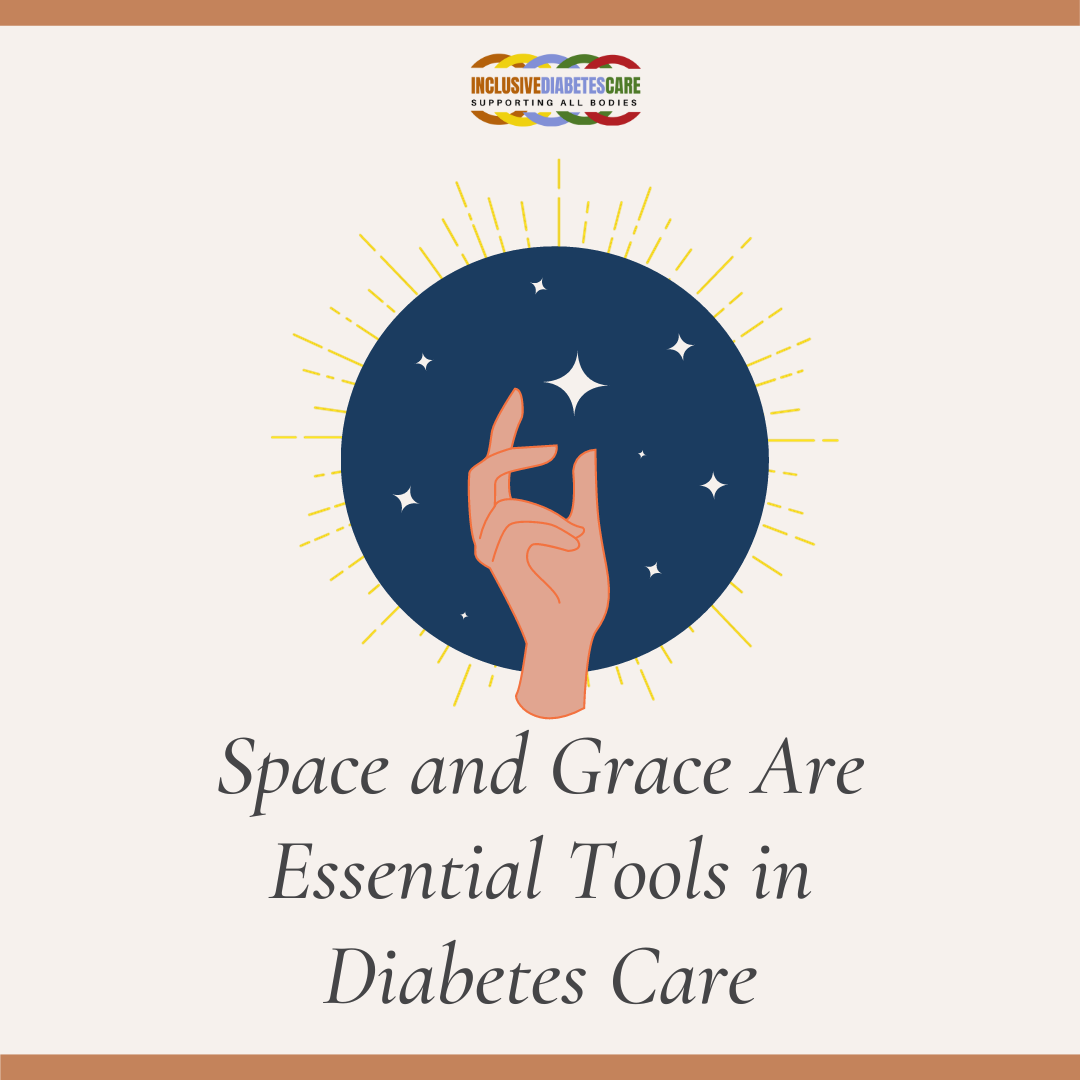 INCLUSIVEDIABETESCARE
SUPPORTING ALL BODIES

Space and Grace Are Essential Tools in Diabetes Care